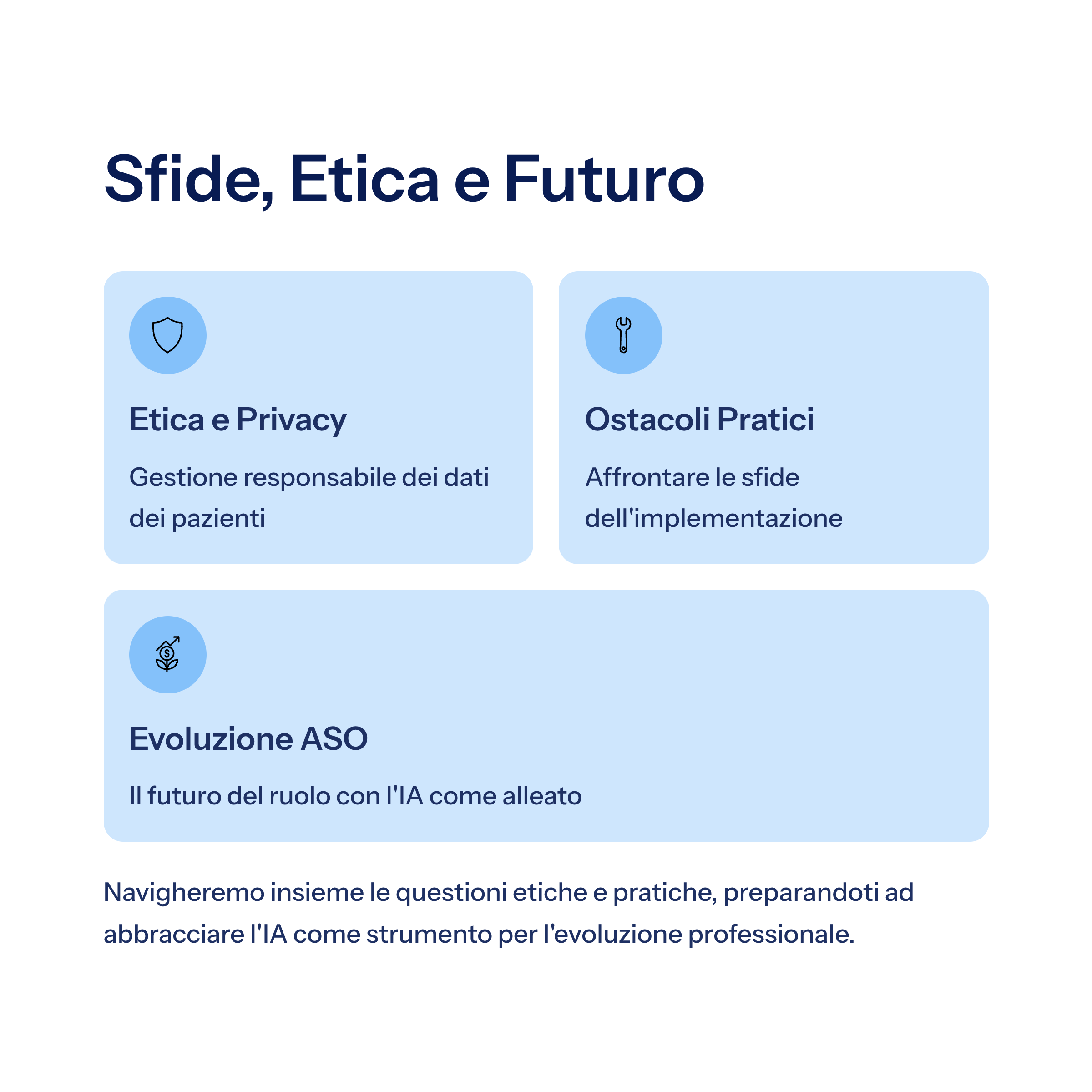 Sfide, Etica e Futuro

Etica e Privacy

Gestione responsabile dei dati dei pazienti

Ostacoli Pratici

Affrontare le sfide dell'implementazione

Evoluzione ASO

Il futuro del ruolo con l'IA come alleato

Navigheremo insieme le questioni etiche e pratiche, preparandoti ad abbracciare l'IA come strumento per l'evoluzione professionale.